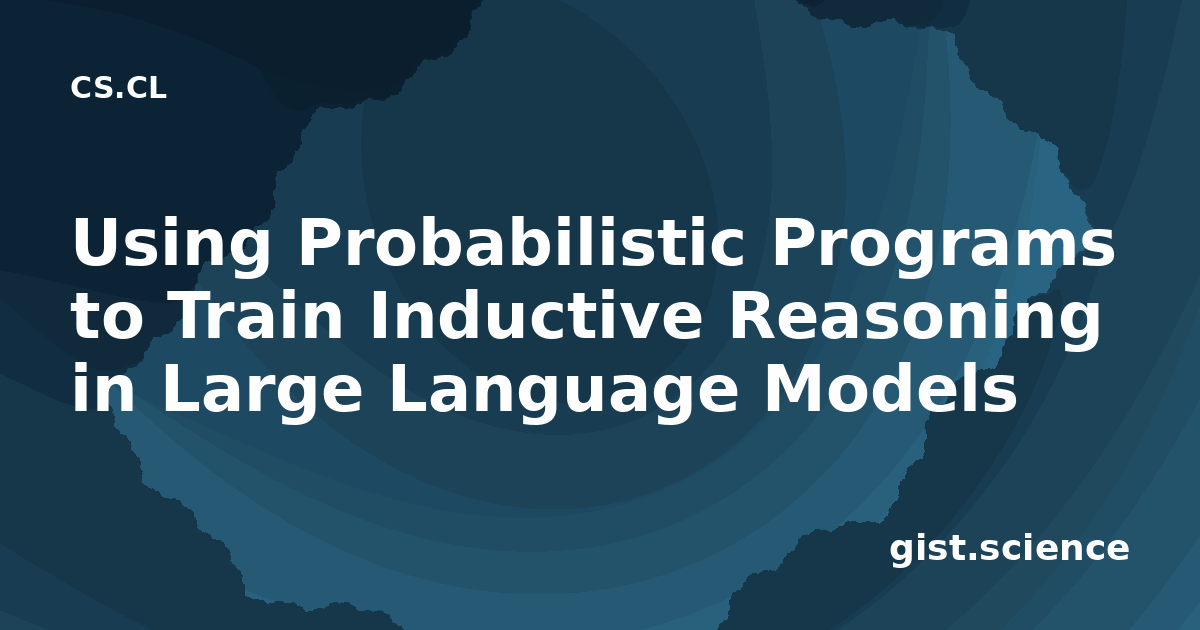 CS.CL

Using Probabilistic Programs to Train Inductive Reasoning in Large Language Models

gist.science